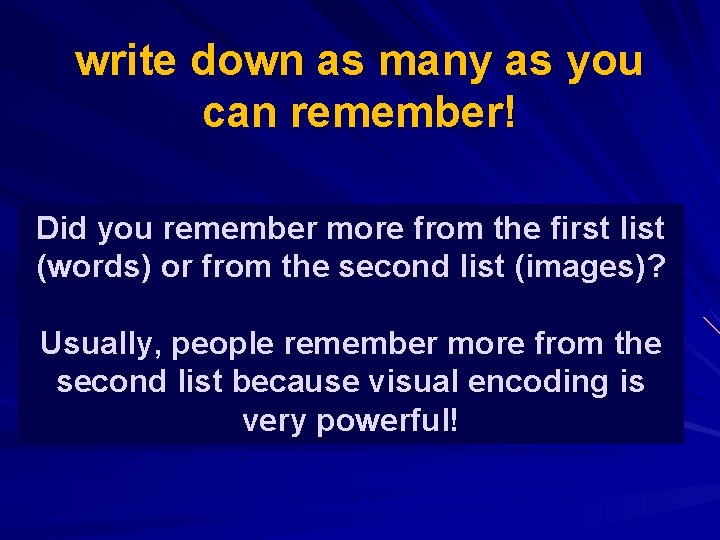 write down as many as you can remember!

Did you remember more from the first list (words) or from the second list (images)?

Usually, people remember more from the second list because visual encoding is very powerful!